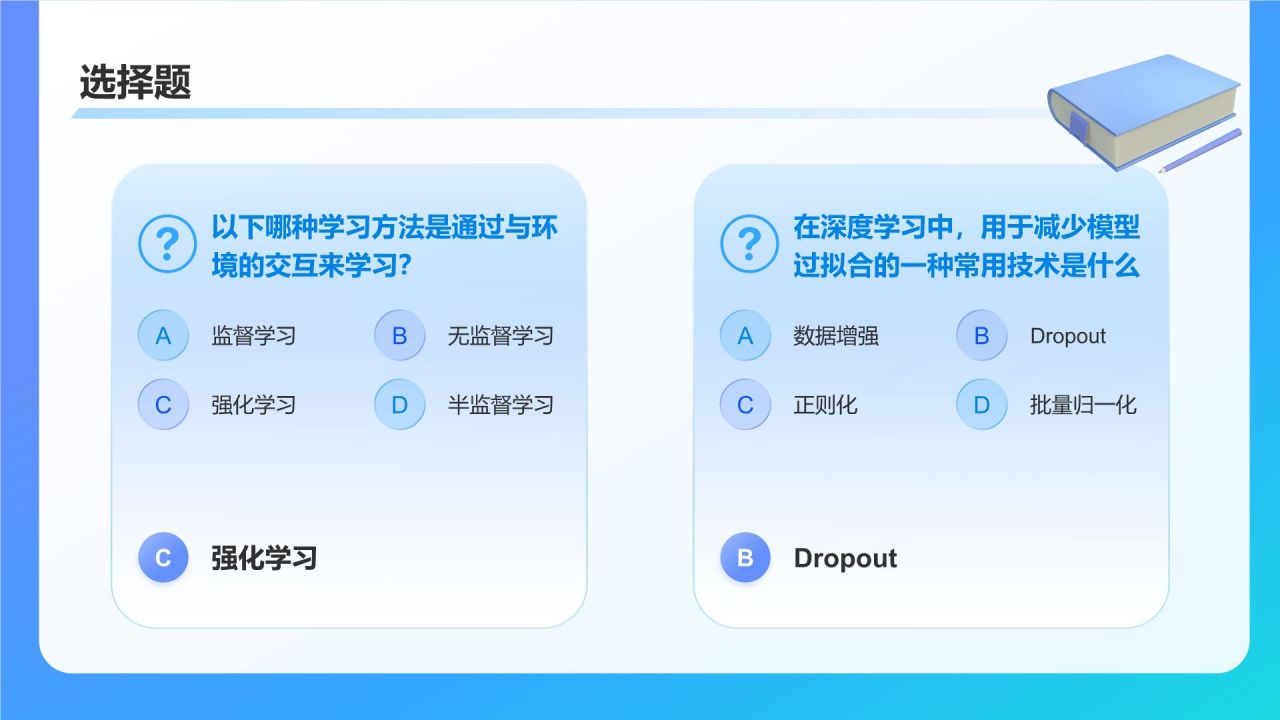 选择题

?
以下哪种学习方法是通过与环境的交互来学习?

A 监督学习
B 无监督学习
C 强化学习
D 半监督学习

C 强化学习

?
在深度学习中，用于减少模型过拟合的一种常用技术是什么

A 数据增强
B Dropout
C 正则化
D 批量归一化

B Dropout